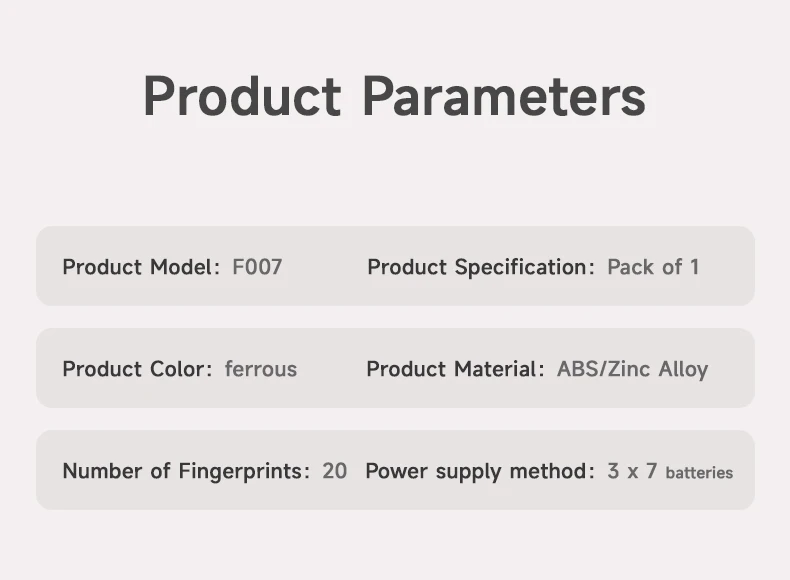 Product Parameters

Product Model: F007 Product Specification: Pack of 1

Product Color: ferrous Product Material: ABS/Zinc Alloy

Number of Fingerprints: 20 Power supply method: 3 x 7 batteries